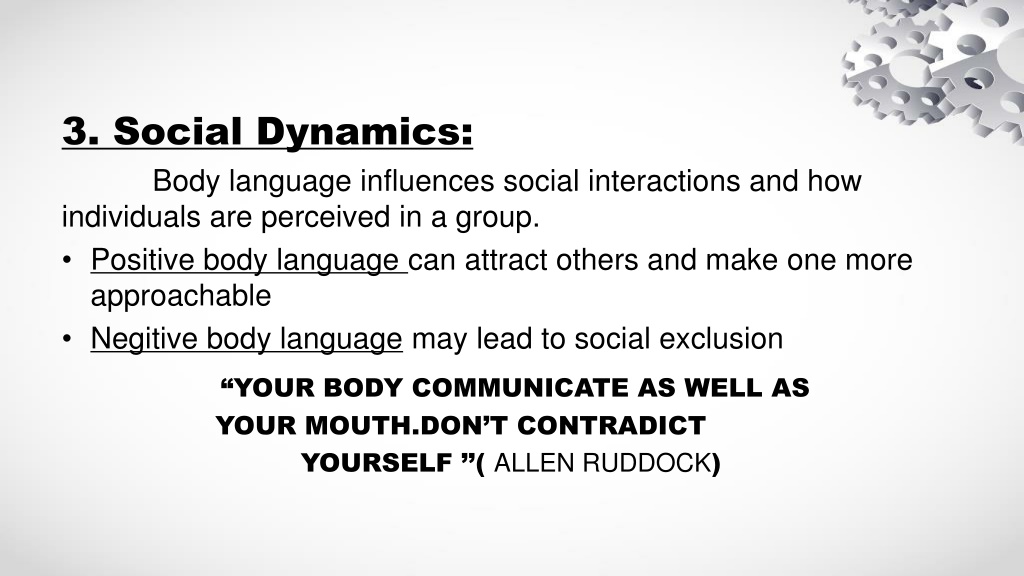 3. Social Dynamics:

Body language influences social interactions and how individuals are perceived in a group.

• Positive body language can attract others and make one more approachable
• Negitive body language may lead to social exclusion

“YOUR BODY COMMUNICATE AS WELL AS YOUR MOUTH.DON’T CONTRADICT YOURSELF ”( ALLEN RUDDOCK)